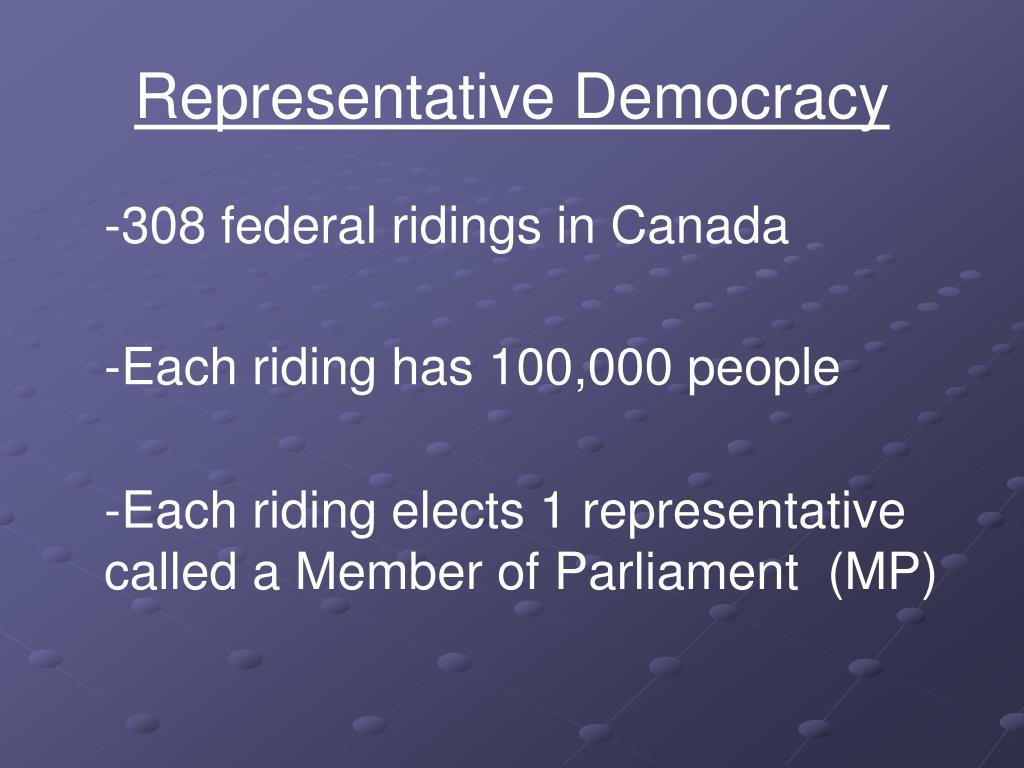 Representative Democracy

-308 federal ridings in Canada

-Each riding has 100,000 people

-Each riding elects 1 representative called a Member of Parliament (MP)